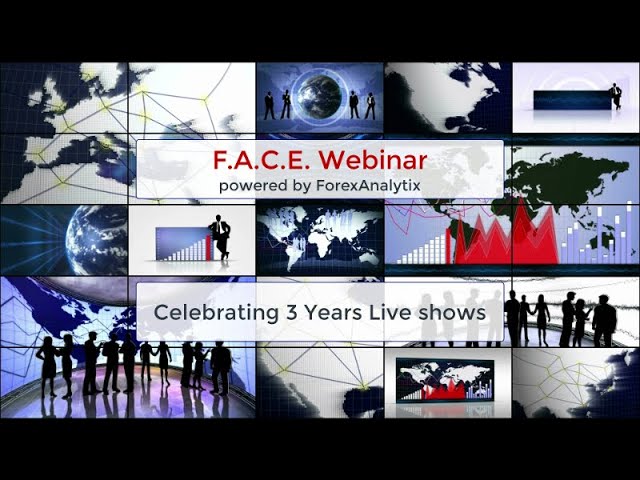 F.A.C.E. Webinar
powered by ForexAnalytix

Celebrating 3 Years Live shows